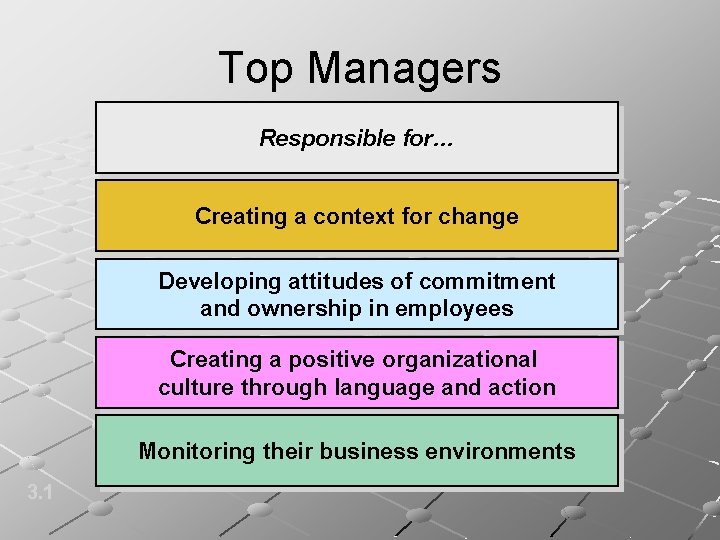 Top Managers

Responsible for…

Creating a context for change

Developing attitudes of commitment and ownership in employees

Creating a positive organizational culture through language and action

Monitoring their business environments

3.1